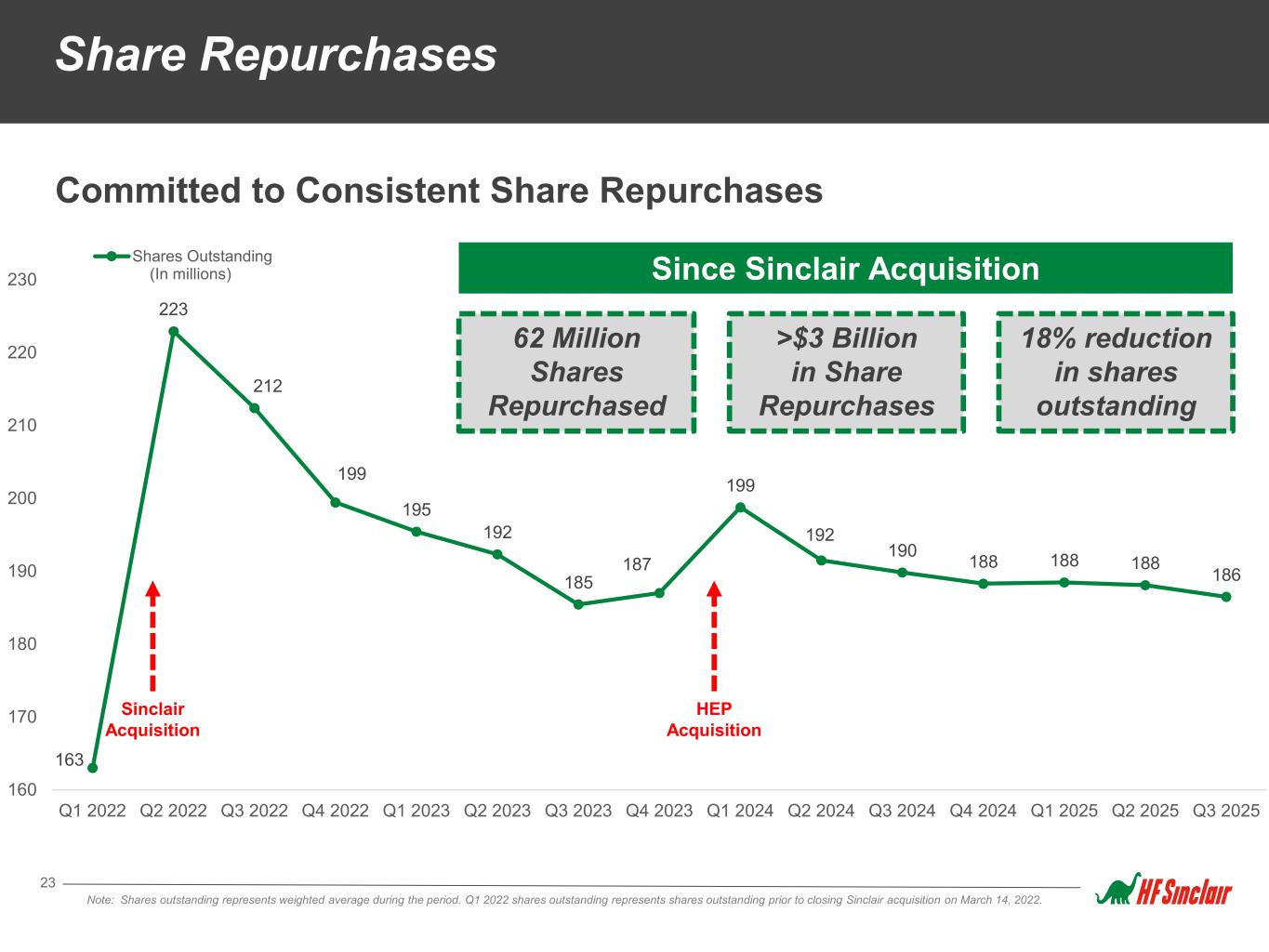 Share Repurchases

Committed to Consistent Share Repurchases

Shares Outstanding (In millions)

Since Sinclair Acquisition

62 Million Shares Repurchased

>$3 Billion in Share Repurchases

18% reduction in shares outstanding

230
220
210
200
190
180
170
160

163
223
212
199
195
192
185
187
199
192
190
188
188
188
186

Sinclair Acquisition

HEP Acquisition

Q1 2022 Q2 2022 Q3 2022 Q4 2022 Q1 2023 Q2 2023 Q3 2023 Q4 2023 Q1 2024 Q2 2024 Q3 2024 Q4 2024 Q1 2025 Q2 2025 Q3 2025

23

Note: Shares outstanding represents weighted average during the period. Q1 2022 shares outstanding represents shares outstanding prior to closing Sinclair acquisition on March 14, 2022.

HF Sinclair